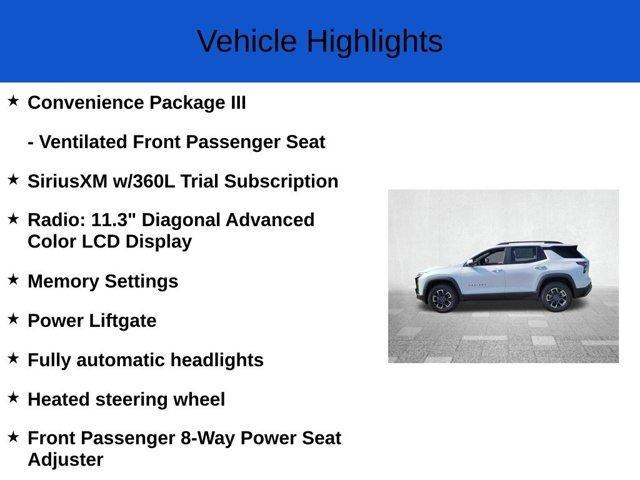 Vehicle Highlights

★ Convenience Package III

- Ventilated Front Passenger Seat

★ SiriusXM w/360L Trial Subscription

★ Radio: 11.3" Diagonal Advanced Color LCD Display

★ Memory Settings

★ Power Liftgate

★ Fully automatic headlights

★ Heated steering wheel

★ Front Passenger 8-Way Power Seat Adjuster